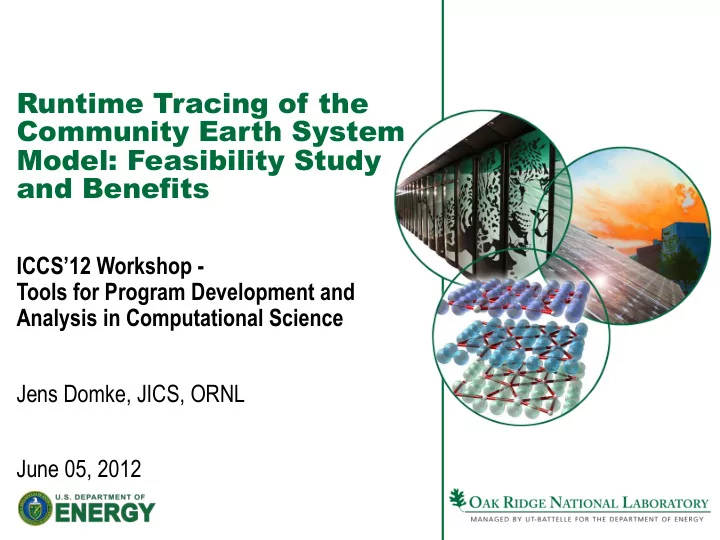 Runtime Tracing of the Community Earth System Model: Feasibility Study and Benefits

ICCS'12 Workshop - Tools for Program Development and Analysis in Computational Science

Jens Domke, JICS, ORNL

June 05, 2012

U.S. DEPARTMENT OF ENERGY

OAK RIDGE NATIONAL LABORATORY
MANAGED BY UT-BATTELLE FOR THE DEPARTMENT OF ENERGY